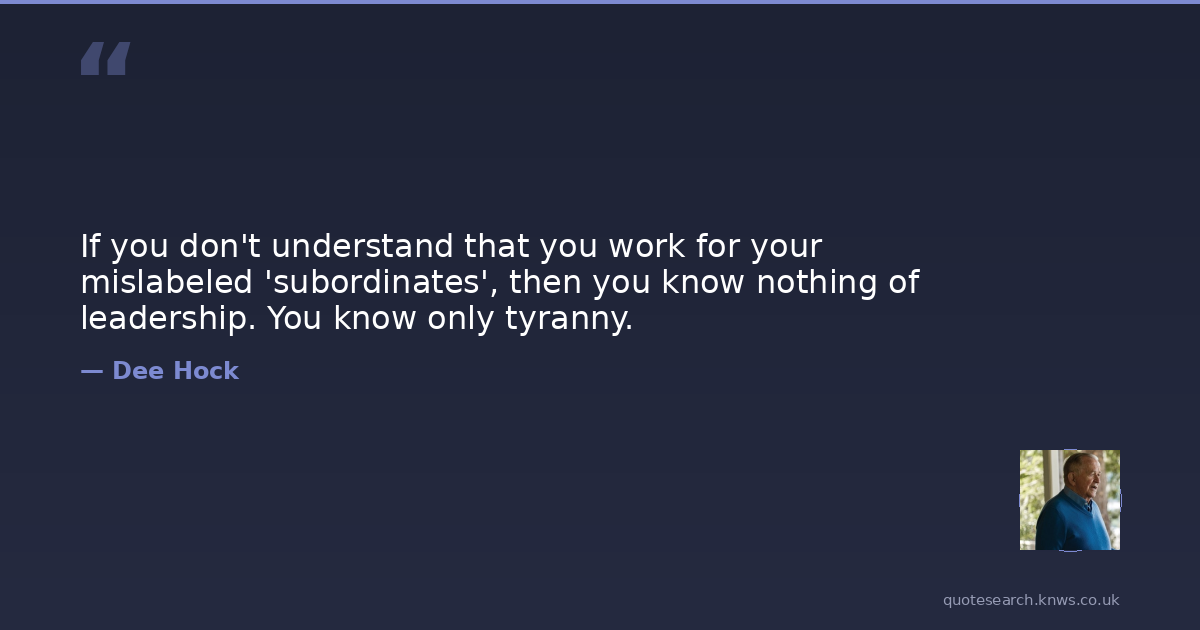 “

If you don't understand that you work for your mislabeled 'subordinates', then you know nothing of leadership. You know only tyranny.

— Dee Hock

quotesearch.knws.co.uk